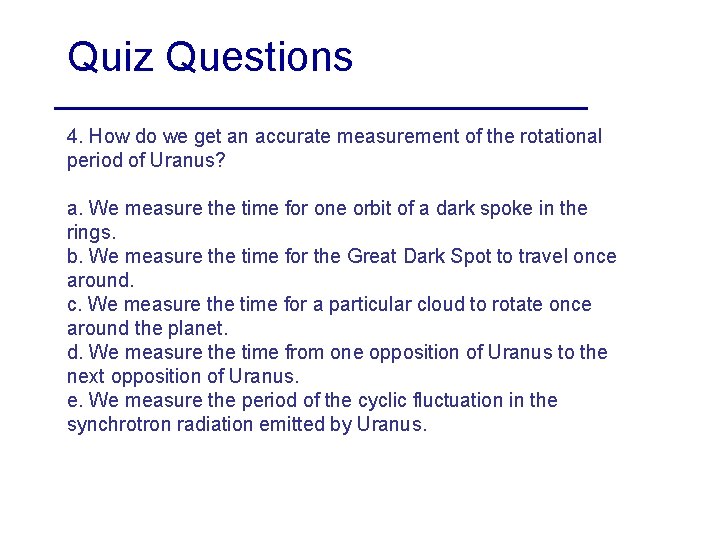 Quiz Questions

4. How do we get an accurate measurement of the rotational period of Uranus?

a. We measure the time for one orbit of a dark spoke in the rings.
b. We measure the time for the Great Dark Spot to travel once around.
c. We measure the time for a particular cloud to rotate once around the planet.
d. We measure the time from one opposition of Uranus to the next opposition of Uranus.
e. We measure the period of the cyclic fluctuation in the synchrotron radiation emitted by Uranus.